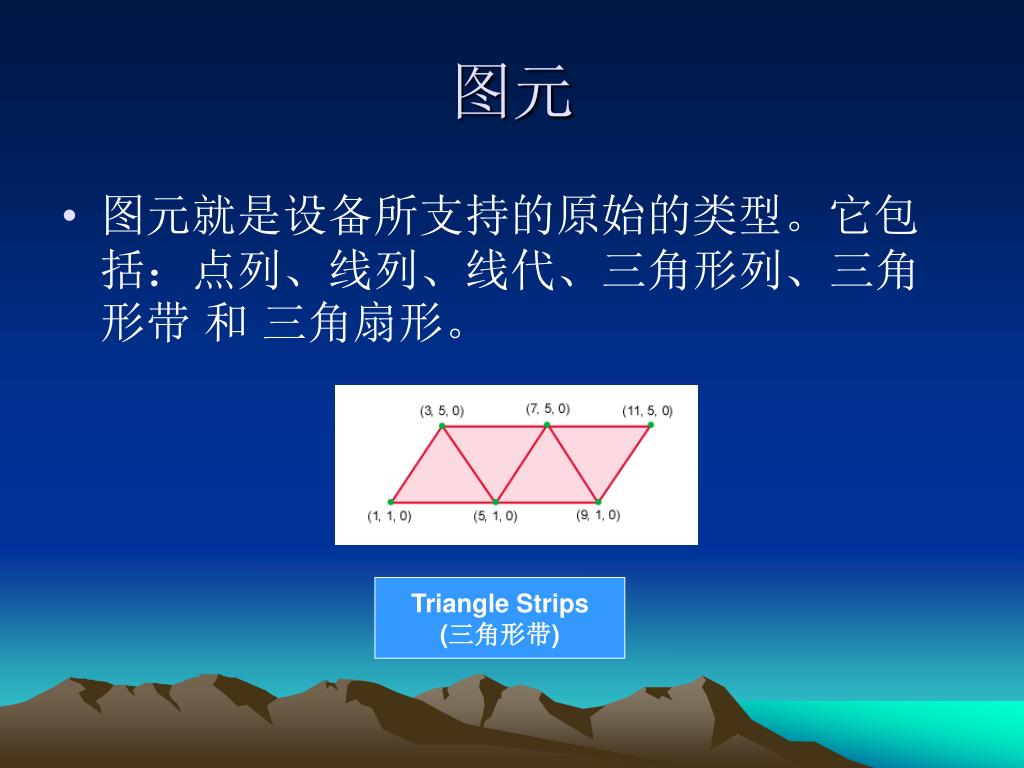 图元

• 图元就是设备所支持的原始的类型。它包括：点列、线列、线代、三角形列、三角形带 和 三角扇形。

(3, 5, 0) (7, 5, 0) (11, 5, 0)
(1, 1, 0) (5, 1, 0) (9, 1, 0)

Triangle Strips
(三角形带)